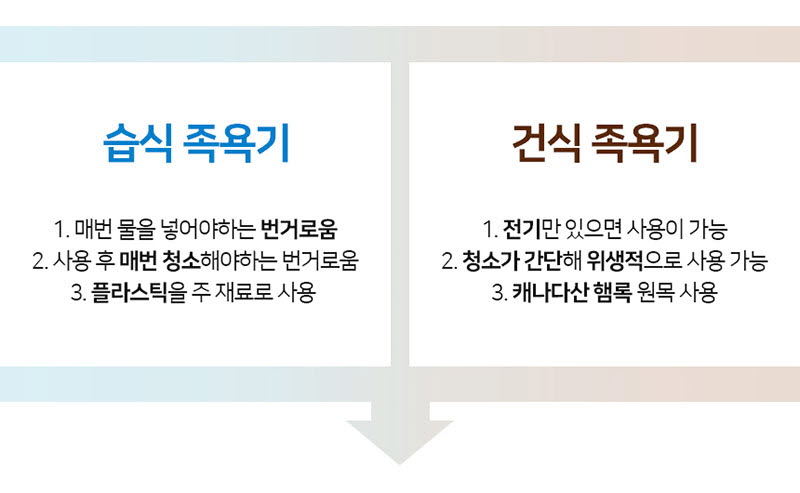 습식 족욕기

1. 매번 물을 넣어야하는 번거로움
2. 사용 후 매번 청소해야하는 번거로움
3. 플라스틱을 주 재료로 사용

건식 족욕기

1. 전기만 있으면 사용이 가능
2. 청소가 간단해 위생적으로 사용 가능
3. 캐나다산 햄록 원목 사용